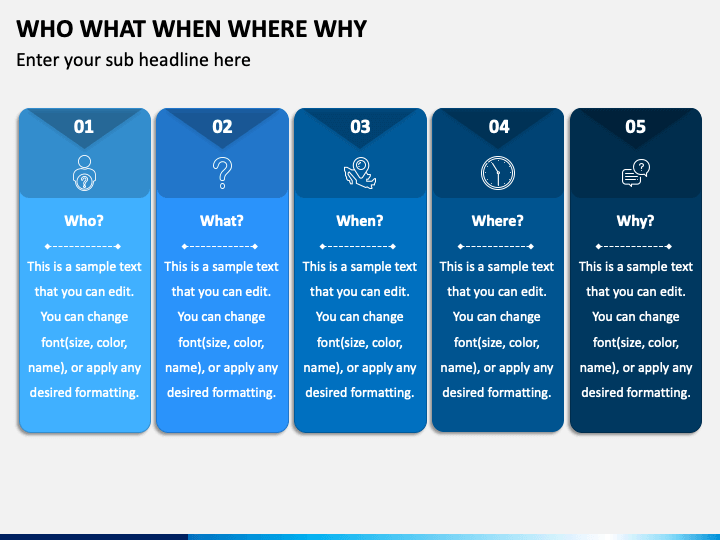 WHO WHAT WHEN WHERE WHY

Enter your sub headline here

01

Who?

This is a sample text that you can edit. You can change font(size, color, name), or apply any desired formatting.

02

What?

This is a sample text that you can edit. You can change font(size, color, name), or apply any desired formatting.

03

When?

This is a sample text that you can edit. You can change font(size, color, name), or apply any desired formatting.

04

Where?

This is a sample text that you can edit. You can change font(size, color, name), or apply any desired formatting.

05

Why?

This is a sample text that you can edit. You can change font(size, color, name), or apply any desired formatting.